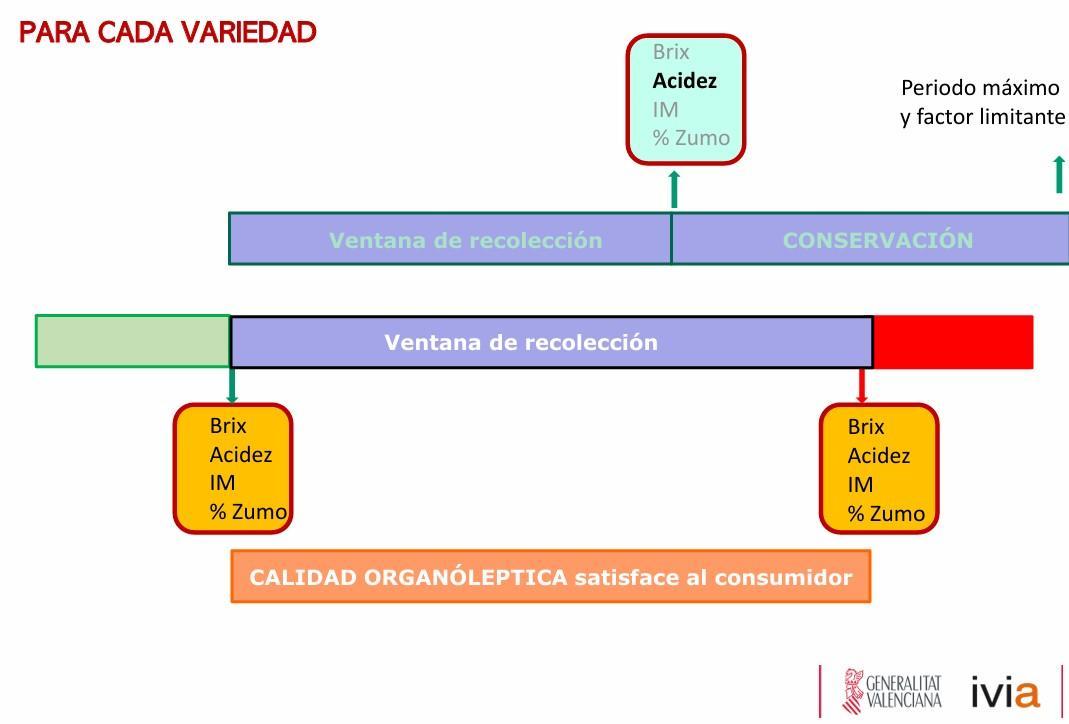 PARA CADA VARIEDAD

Brix
Acidez
IM
% Zumo

Periodo máximo y factor limitante

Ventana de recolección

CONSERVACIÓN

Ventana de recolección

Brix
Acidez
IM
% Zumo

Brix
Acidez
IM
% Zumo

CALIDAD ORGANÓLEPTICA satisface al consumidor

GENERALITAT VALENCIANA

ivia